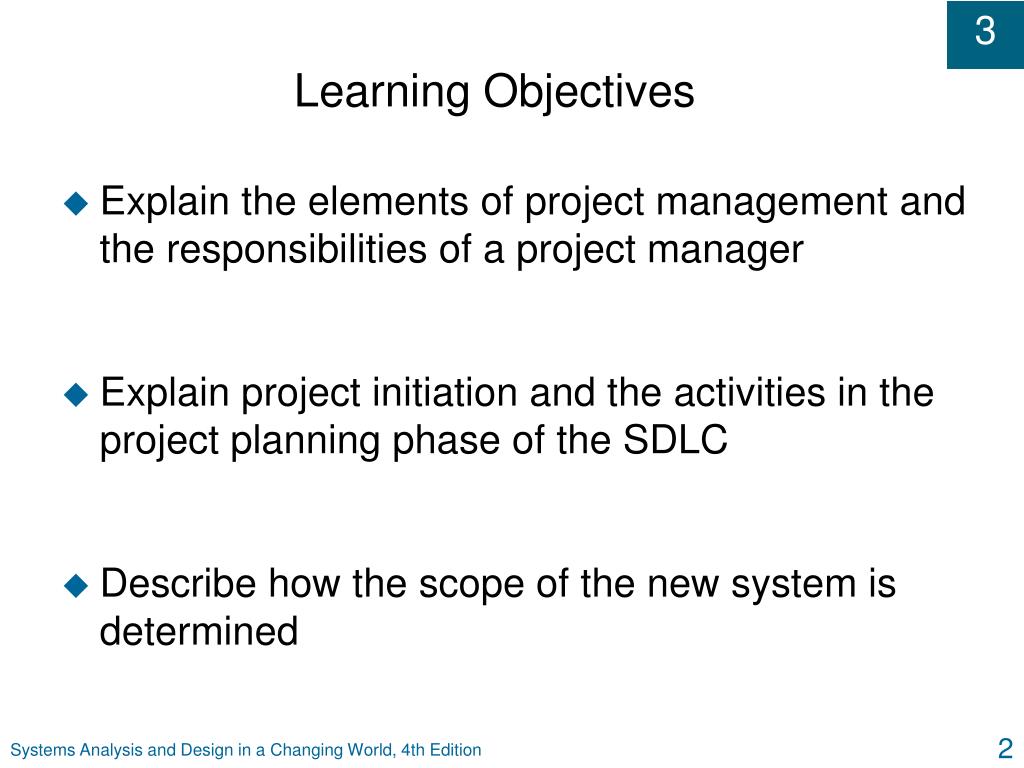 3

Learning Objectives

◆ Explain the elements of project management and the responsibilities of a project manager

◆ Explain project initiation and the activities in the project planning phase of the SDLC

◆ Describe how the scope of the new system is determined

Systems Analysis and Design in a Changing World, 4th Edition

2